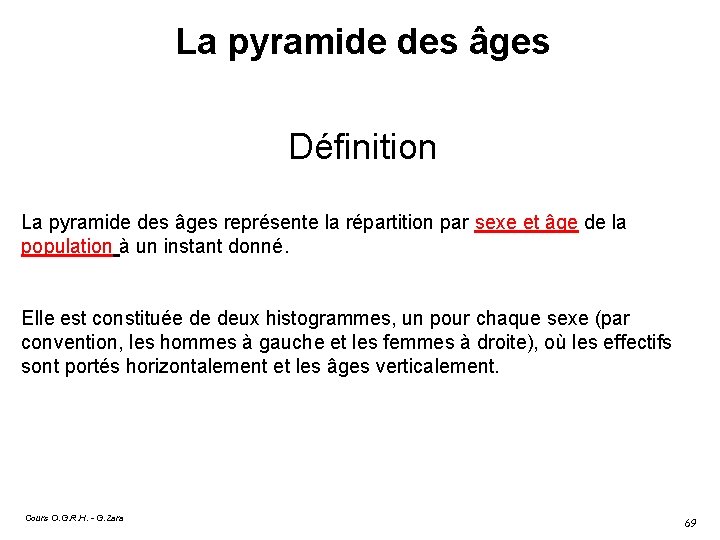 La pyramide des âges

Définition

La pyramide des âges représente la répartition par sexe et âge de la population à un instant donné.

Elle est constituée de deux histogrammes, un pour chaque sexe (par convention, les hommes à gauche et les femmes à droite), où les effectifs sont portés horizontalement et les âges verticalement.

Cours O.G.R.H. - G.Zara

69